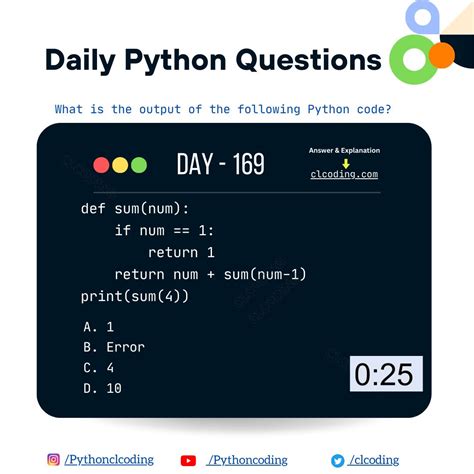 Daily Python Questions

What is the output of the following Python code?

DAY - 169

Answer & Explanation

clcoding.com

def sum(num):
    if num == 1:
        return 1
    return num + sum(num-1)
print(sum(4))

A. 1
B. Error
C. 4
D. 10

0:25

/Pythonclcoding
/Pythoncoding
/clcoding